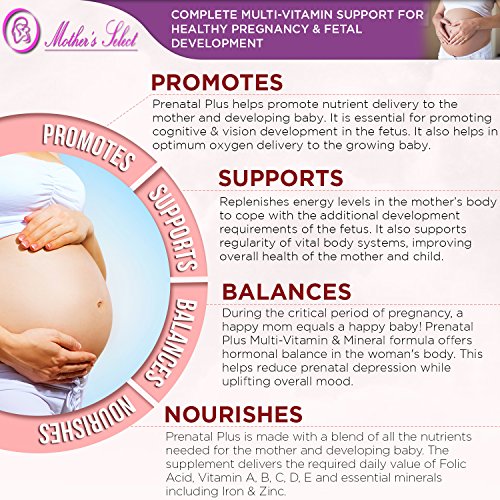 Mother's Select

COMPLETE MULTI-VITAMIN SUPPORT FOR HEALTHY PREGNANCY & FETAL DEVELOPMENT

PROMOTES
SUPPORTS
BALANCES
NOURISHES

PROMOTES
Prenatal Plus helps promote nutrient delivery to the mother and developing baby. It is essential for promoting cognitive & vision development in the fetus. It also helps in optimum oxygen delivery to the growing baby.

SUPPORTS
Replenishes energy levels in the mother's body to cope with the additional development requirements of the fetus. It also supports regularity of vital body systems, improving overall health of the mother and child.

BALANCES
During the critical period of pregnancy, a happy mom equals a happy baby! Prenatal Plus Multi-Vitamin & Mineral formula offers hormonal balance in the woman's body. This helps reduce prenatal depression while uplifting overall mood.

NOURISHES
Prenatal Plus is made with a blend of all the nutrients needed for the mother and developing baby. The supplement delivers the required daily value of Folic Acid, Vitamin A, B, C, D, E and essential minerals including Iron & Zinc.